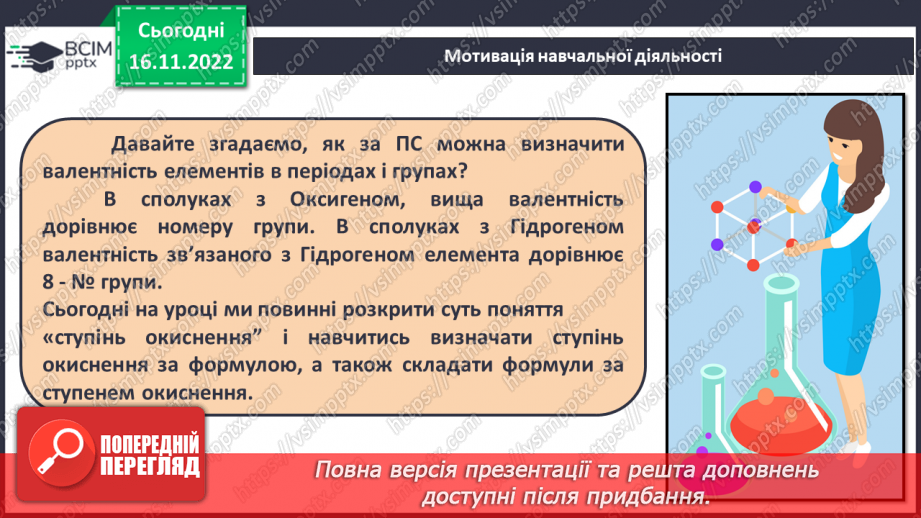 ВСІМ pptx

Сьогодні 16.11.2022

Мотивація навчальної діяльності

Давайте згадаємо, як за ПС можна визначити валентність елементів в періодах і групах?

В сполуках з Оксигеном, вища валентність дорівнює номеру групи. В сполуках з Гідрогеном валентність зв'язаного з Гідрогеном елемента дорівнює 8 - № групи.

Сьогодні на уроці ми повинні розкрити суть поняття «ступінь окиснення" і навчитись визначати ступінь окиснення за формулою, а також складати формули за ступенем окиснення.

ПОПЕРЕДНІЙ ПЕРЕГЛЯД

Повна версія презентації та решта доповнень доступні після придбання.

https://vsimpptx.com